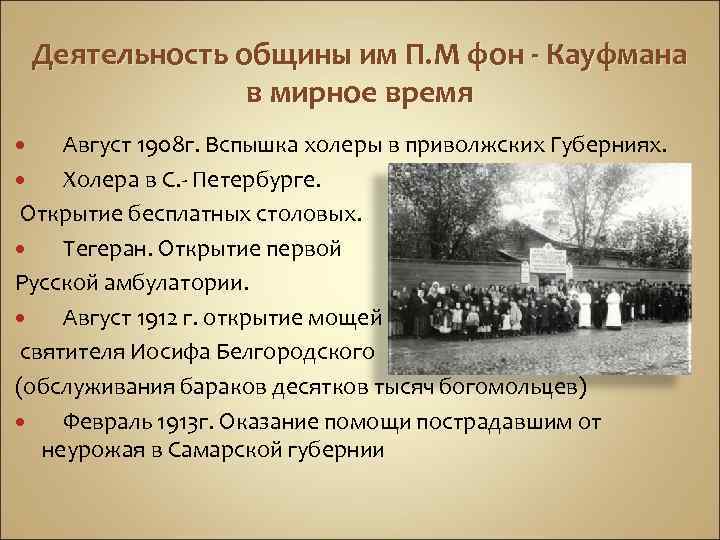 Деятельность общины им П.М фон - Кауфмана в мирное время

• Август 1908г. Вспышка холеры в приволжских Губерниях.

• Холера в С.- Петербурге.

Открытие бесплатных столовых.

• Тегеран. Открытие первой Русской амбулатории.

• Август 1912 г. открытие мощей святителя Иосифа Белгородского (обслуживания бараков десятков тысяч богомольцев)

• Февраль 1913г. Оказание помощи пострадавшим от неурожая в Самарской губернии